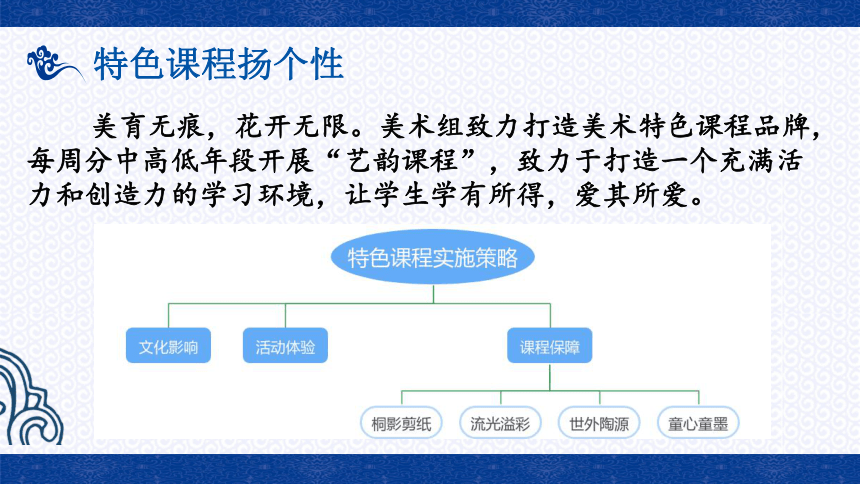 特色课程扬个性

美育无痕，花开无限。美术组致力打造美术特色课程品牌，每周分中高低年段开展“艺韵课程”，致力于打造一个充满活力和创造力的学习环境，让学生学有所得，爱其所爱。

特色课程实施策略

文化影响

活动体验

课程保障

桐影剪纸

流光溢彩

世外陶源

童心童墨